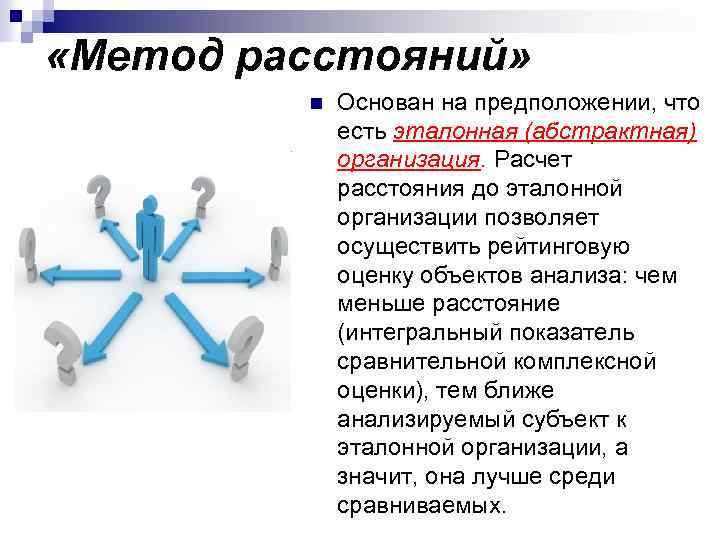 «Метод расстояний»

Основан на предположении, что есть эталонная (абстрактная) организация. Расчет расстояния до эталонной организации позволяет осуществить рейтинговую оценку объектов анализа: чем меньше расстояние (интегральный показатель сравнительной комплексной оценки), тем ближе анализируемый субъект к эталонной организации, а значит, она лучше среди сравниваемых.